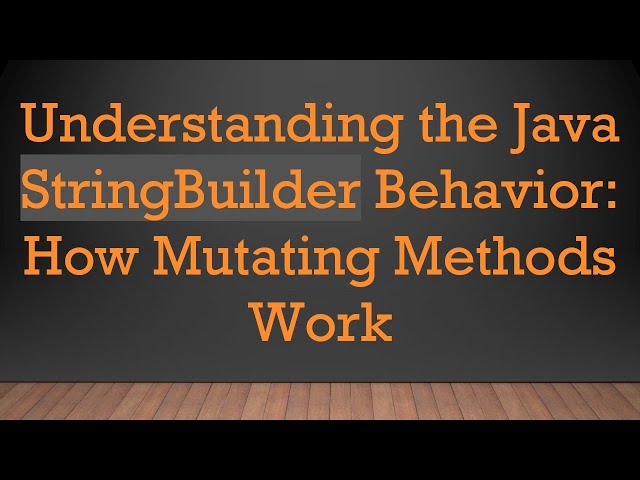 Understanding the Java StringBuilder Behavior: How Mutating Methods Work